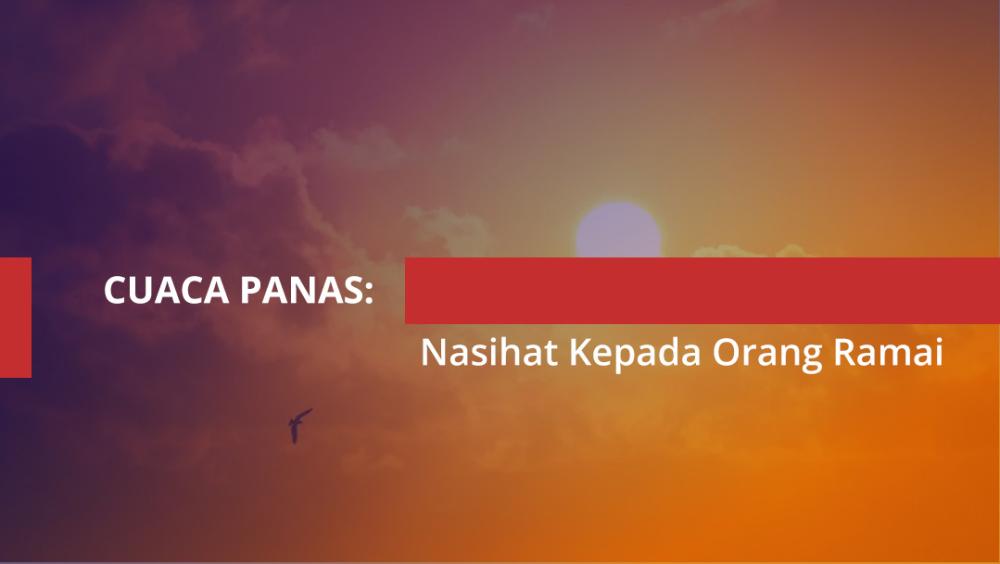 CUACA PANAS:

Nasihat Kepada Orang Ramai